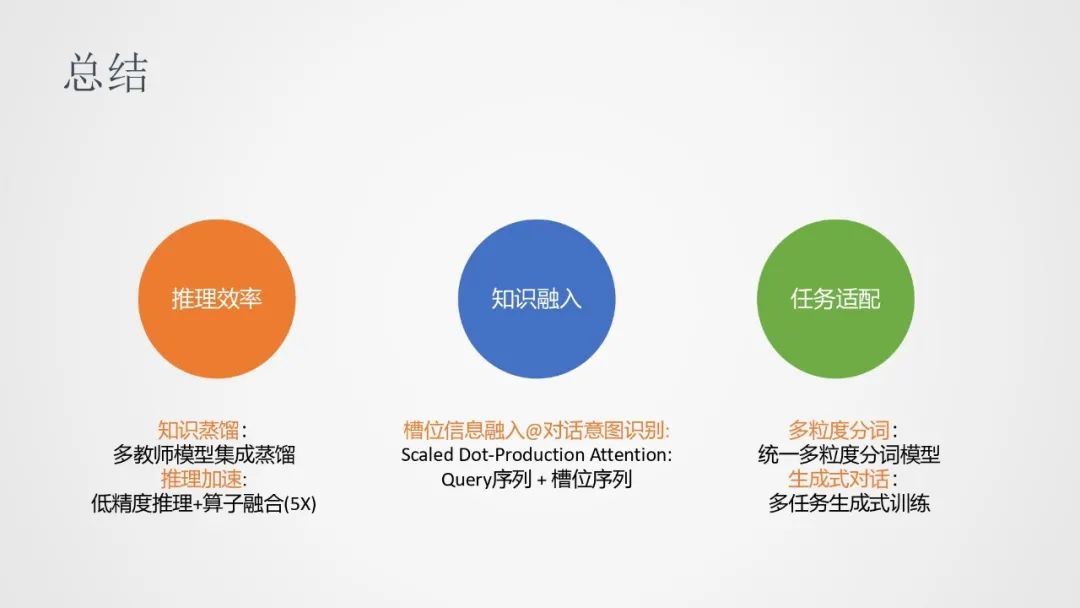 总结

推理效率

知识蒸馏:
多教师模型集成蒸馏
推理加速:
低精度推理+算子融合(5X)

知识融入

槽位信息融入@对话意图识别:
Scaled Dot-Production Attention:
Query序列 + 槽位序列

任务适配

多粒度分词:
统一多粒度分词模型
生成式对话:
多任务生成式训练